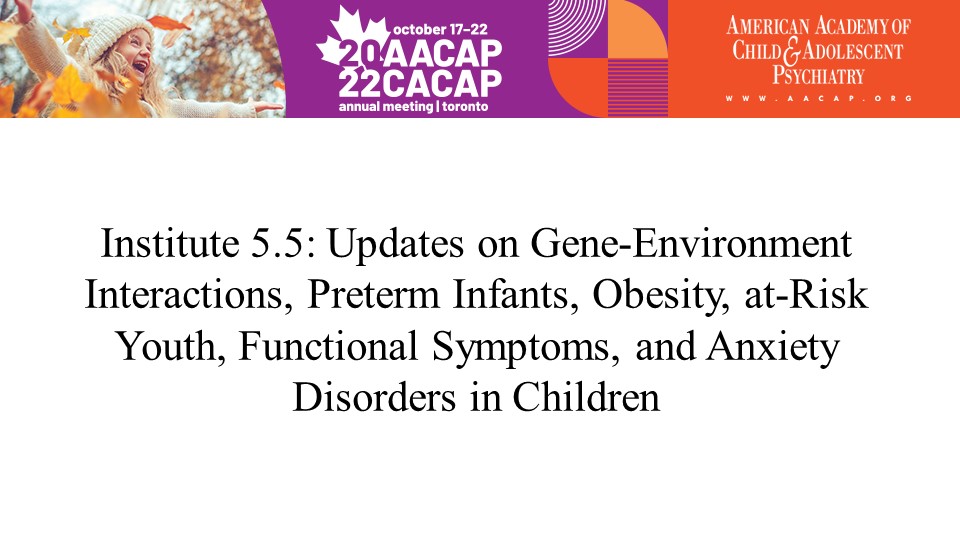 october 17–22
20 AACAP
22 CACAP
annual meeting | toronto

AMERICAN ACADEMY OF
CHILD & ADOLESCENT
PSYCHIATRY
WWW.AACAP.ORG

Institute 5.5: Updates on Gene-Environment Interactions, Preterm Infants, Obesity, at-Risk Youth, Functional Symptoms, and Anxiety Disorders in Children